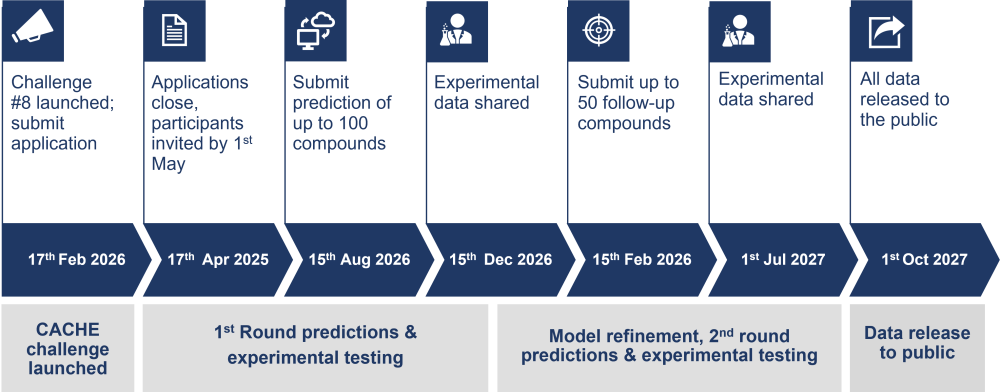 Challenge #8 launched; submit application

Applications close, participants invited by 1$^{st}$ May

Submit prediction of up to 100 compounds

Experimental data shared

Submit up to 50 follow-up compounds

Experimental data shared

All data released to the public

17$^{th}$ Feb 2026

17$^{th}$ Apr 2025

15$^{th}$ Aug 2026

15$^{th}$ Dec 2026

15$^{th}$ Feb 2026

1$^{st}$ Jul 2027

1$^{st}$ Oct 2027

CACHE challenge launched

1$^{st}$ Round predictions & experimental testing

Model refinement, 2$^{nd}$ round predictions & experimental testing

Data release to public